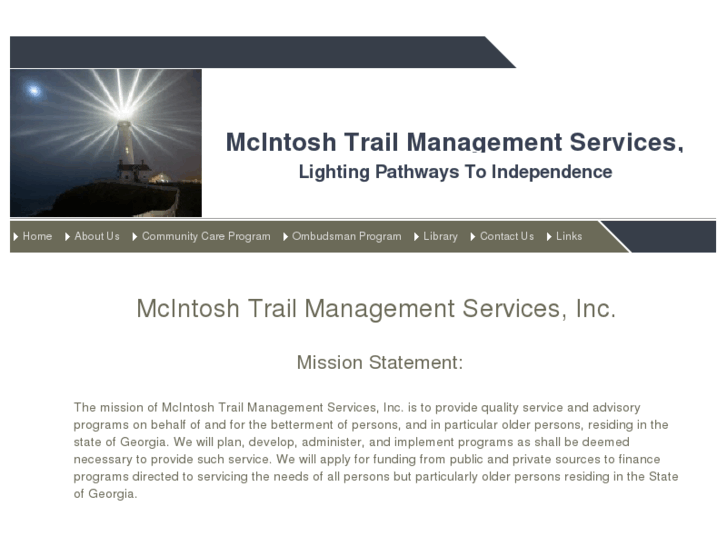 McIntosh Trail Management Services,

Lighting Pathways To Independence

Home About Us Community Care Program Ombudsman Program Library Contact Us Links

McIntosh Trail Management Services, Inc.

Mission Statement:

The mission of McIntosh Trail Management Services, Inc. is to provide quality service and advisory programs on behalf of and for the betterment of persons, and in particular older persons, residing in the state of Georgia. We will plan, develop, administer, and implement programs as shall be deemed necessary to provide such service. We will apply for funding from public and private sources to finance programs directed to servicing the needs of all persons but particularly older persons residing in the State of Georgia.